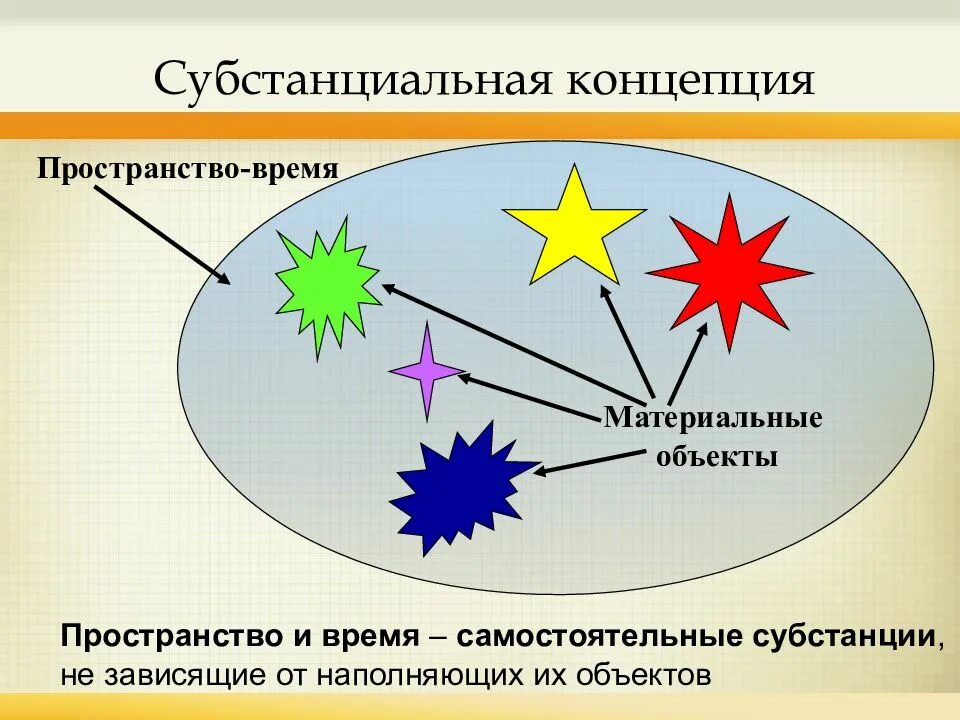 Субстанциальная концепция

Пространство-время

Материальные объекты

Пространство и время – самостоятельные субстанции, не зависящие от наполняющих их объектов